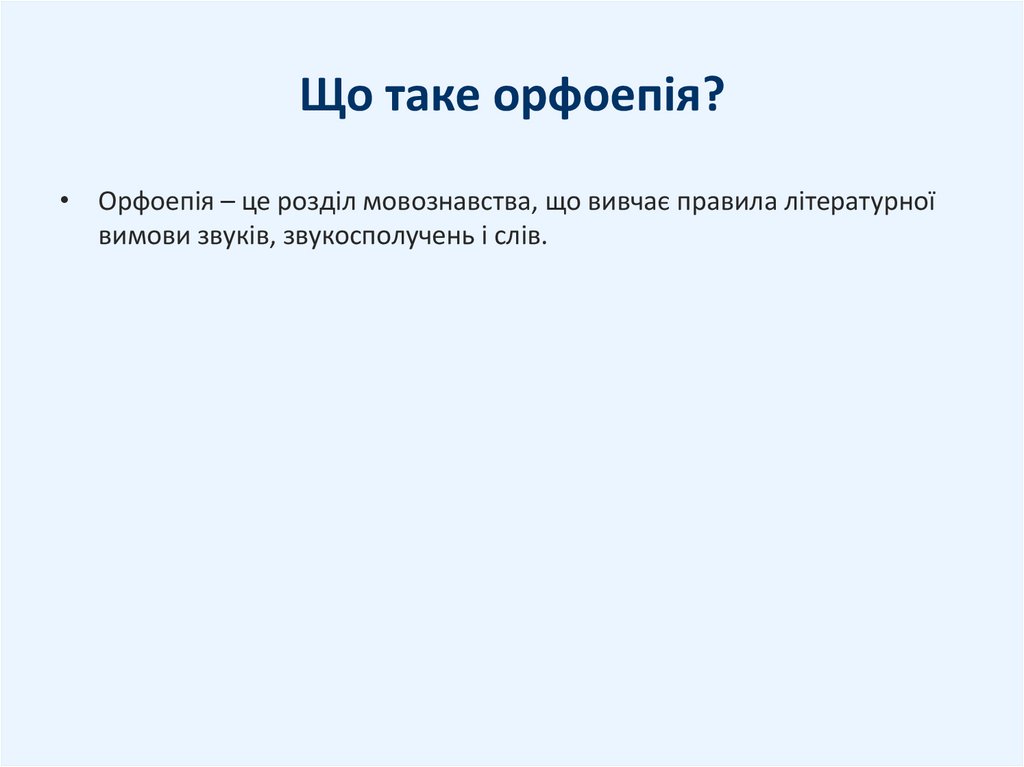 Що таке орфоепія?

• Орфоепія – це розділ мовознавства, що вивчає правила літературної вимови звуків, звукосполучень і слів.